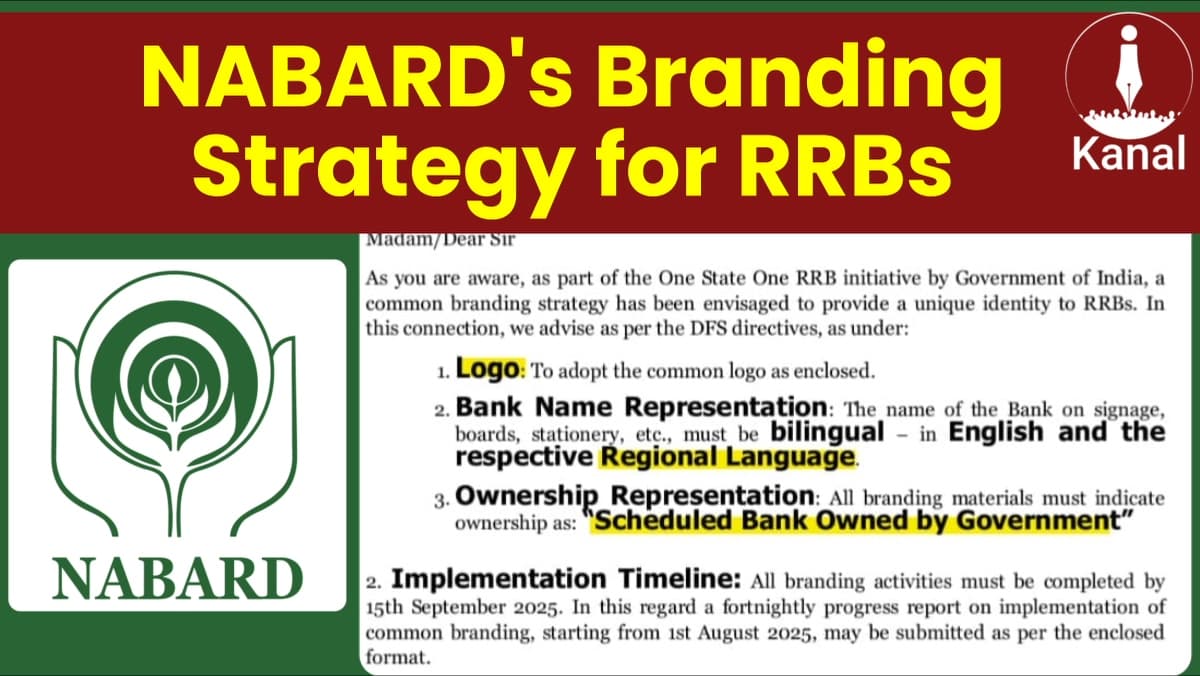 NABARD's Branding Strategy for RRBs

Kanal

NABARD

Madam/Dear Sir

As you are aware, as part of the One State One RRB initiative by Government of India, a common branding strategy has been envisaged to provide a unique identity to RRBs. In this connection, we advise as per the DFS directives, as under:

1. Logo: To adopt the common logo as enclosed.

2. Bank Name Representation: The name of the Bank on signage, boards, stationery, etc., must be bilingual – in English and the respective Regional Language.

3. Ownership Representation: All branding materials must indicate ownership as: "Scheduled Bank Owned by Government"

2. Implementation Timeline: All branding activities must be completed by 15th September 2025. In this regard a fortnightly progress report on implementation of common branding, starting from 1st August 2025, may be submitted as per the enclosed format.